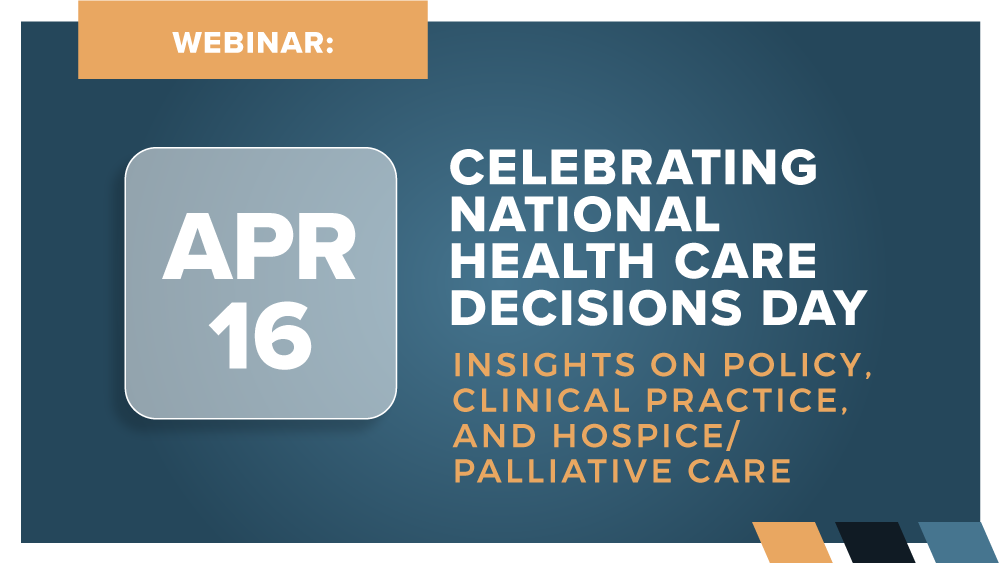 WEBINAR:

APR 16

CELEBRATING NATIONAL HEALTH CARE DECISIONS DAY

INSIGHTS ON POLICY, CLINICAL PRACTICE, AND HOSPICE/ PALLIATIVE CARE